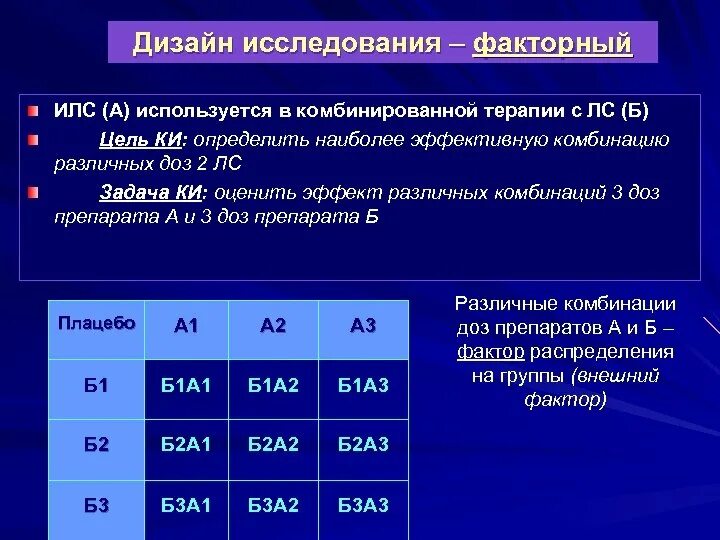 Дизайн исследования – факторный

ИЛС (А) используется в комбинированной терапии с ЛС (Б)

Цель КИ: определить наиболее эффективную комбинацию различных доз 2 ЛС

Задача КИ: оценить эффект различных комбинаций 3 доз препарата А и 3 доз препарата Б

| Плацебо | А1 | А2 | А3 |
|---|---|---|---|
| Б1 | Б1А1 | Б1А2 | Б1А3 |
| Б2 | Б2А1 | Б2А2 | Б2А3 |
| Б3 | Б3А1 | Б3А2 | Б3А3 |

Различные комбинации доз препаратов А и Б – фактор распределения на группы (внешний фактор)